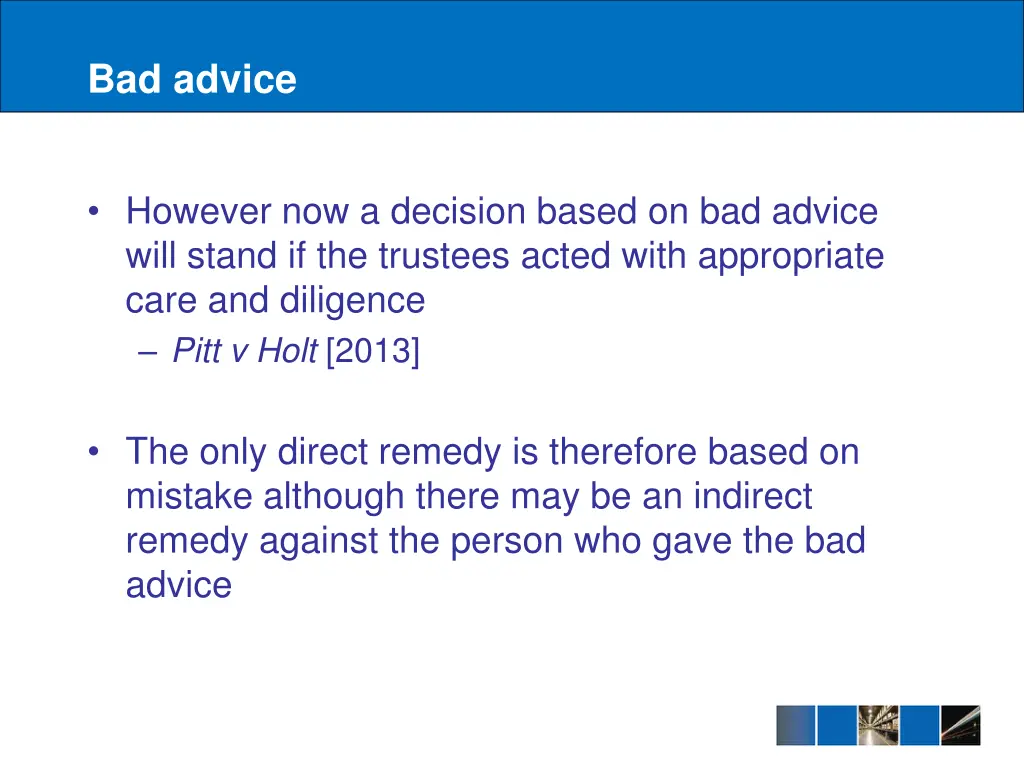 Bad advice

• However now a decision based on bad advice will stand if the trustees acted with appropriate care and diligence
– Pitt v Holt [2013]

• The only direct remedy is therefore based on mistake although there may be an indirect remedy against the person who gave the bad advice